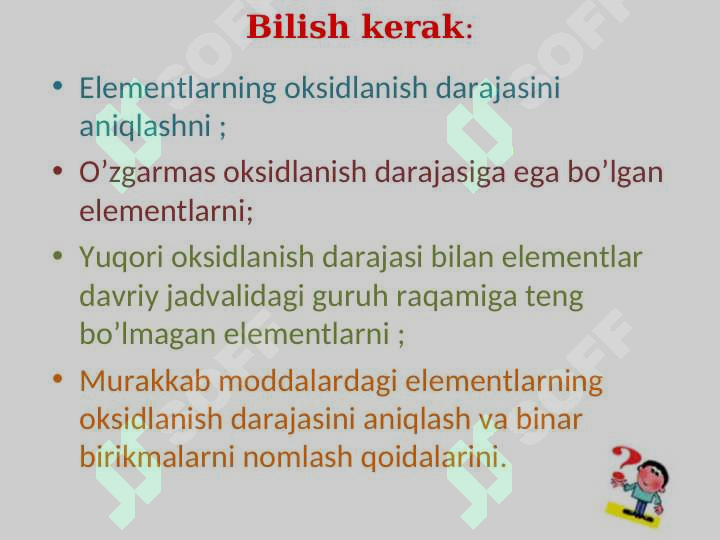 Bilish kerak:

• Elementlarning oksidlanish darajasini aniqlashni ;

• O’zgarmas oksidlanish darajasiga ega bo’lgan elementlarni;

• Yuqori oksidlanish darajasi bilan elementlar davriy jadvalidagi guruh raqamiga teng bo’lmagan elementlarni ;

• Murakkab moddalardagi elementlarning oksidlanish darajasini aniqlash va binar birikmalarni nomlash qoidalarini.

SOFF SOFF SOFF SOFF